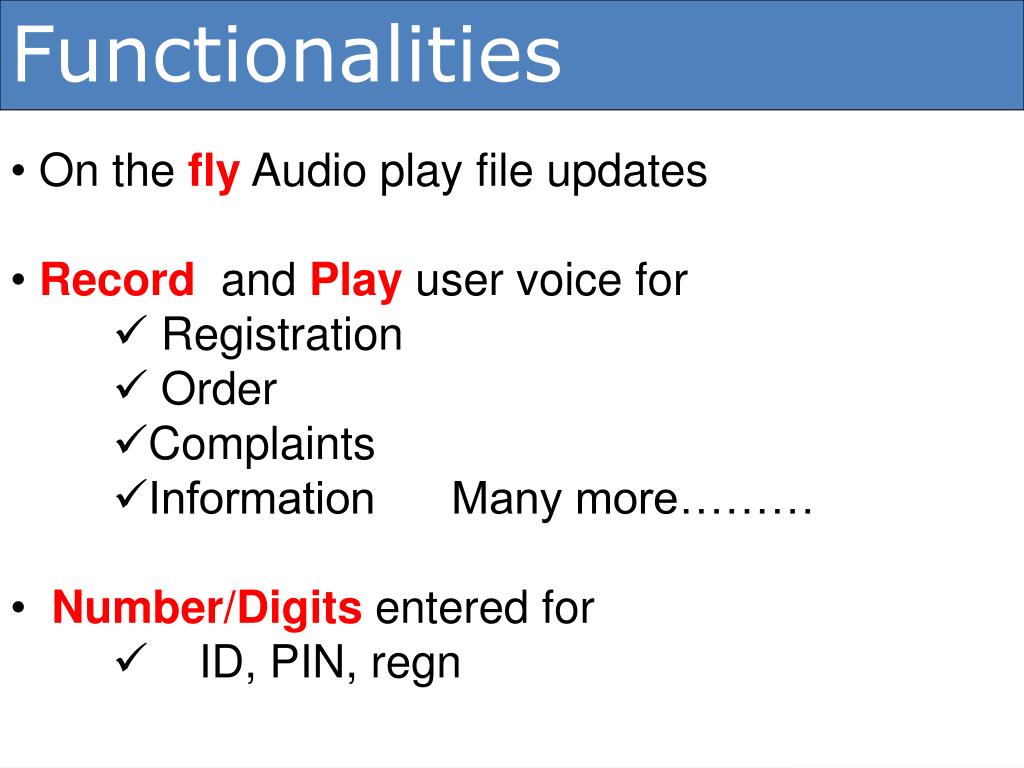 Functionalities

• On the fly Audio play file updates

• Record and Play user voice for
✓ Registration
✓ Order
✓Complaints
✓Information Many more………

• Number/Digits entered for
✓ ID, PIN, regn